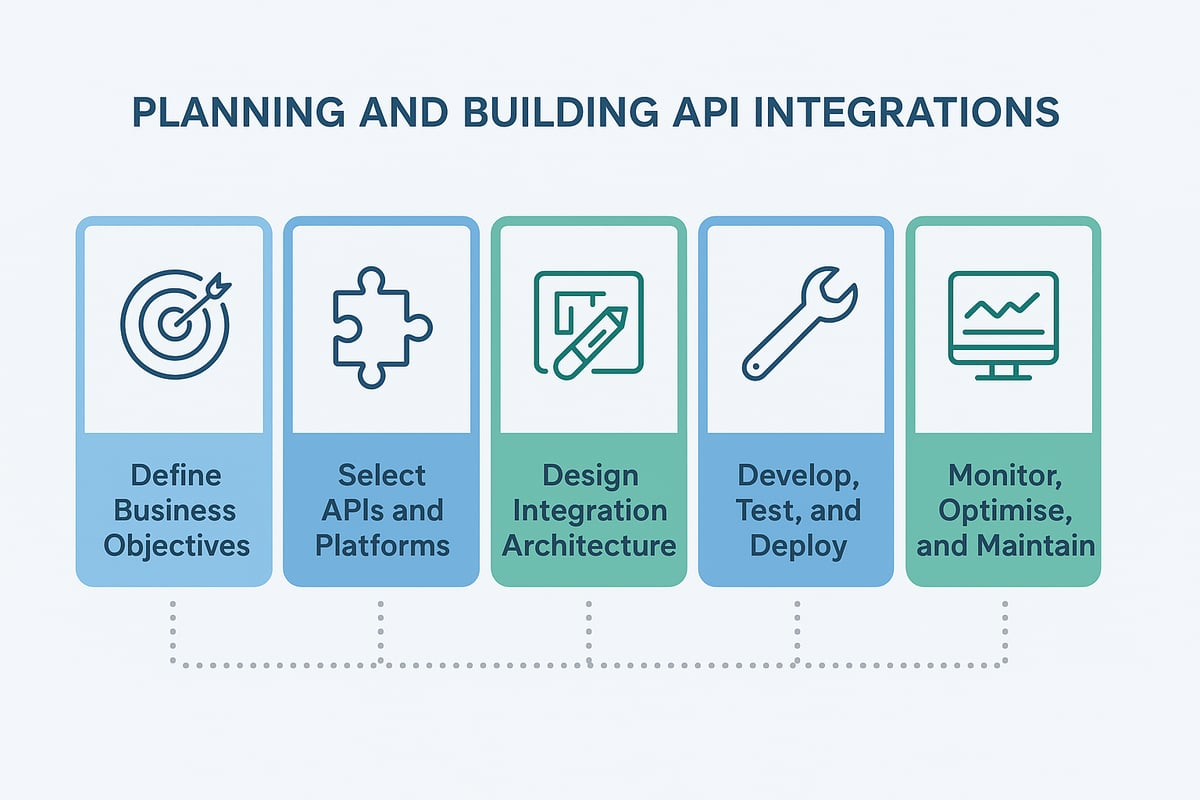 PLANNING AND BUILDING API INTEGRATIONS

Define Business Objectives

Select APIs and Platforms

Design Integration Architecture

Develop, Test, and Deploy

Monitor, Optimise, and Maintain